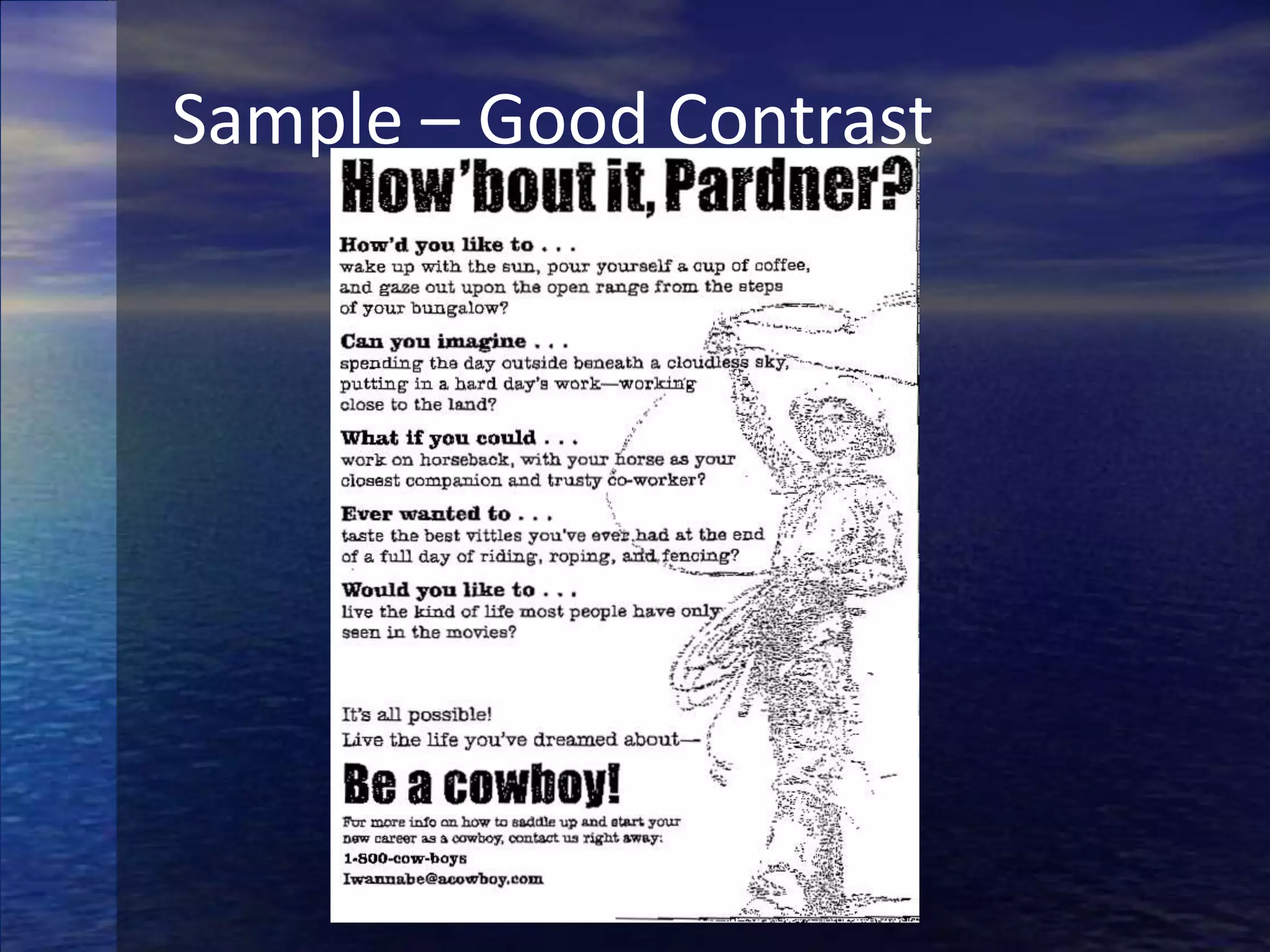 Sample – Good Contrast

How'bout it, Pardner?

How'd you like to . . .
wake up with the sun, pour yourself a cup of coffee, and gaze out upon the open range from the steps of your bungalow?

Can you imagine . . .
spending the day outside beneath a cloudless sky, putting in a hard day's work—working close to the land?

What if you could . . .
work on horseback, with your horse as your closest companion and trusty co-worker?

Ever wanted to . . .
taste the best vittles you've ever had at the end of a full day of riding, roping, and fencing?

Would you like to . . .
live the kind of life most people have only seen in the movies?

It's all possible!
Live the life you've dreamed about—

Be a cowboy!

For more info on how to saddle up and start your new career as a cowboy, contact us right away:
1-800-cow-boys
Iwannabe@acowboy.com